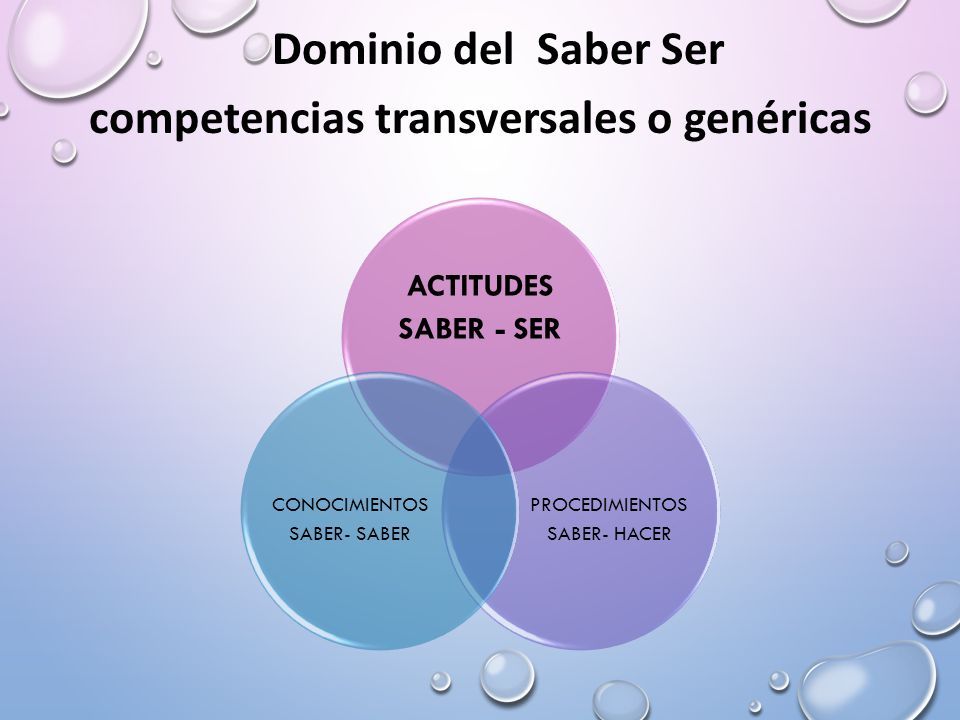 Dominio del  Saber Ser
competencias transversales o genéricas

ACTITUDES
SABER - SER

CONOCIMIENTOS
SABER- SABER

PROCEDIMIENTOS
SABER- HACER